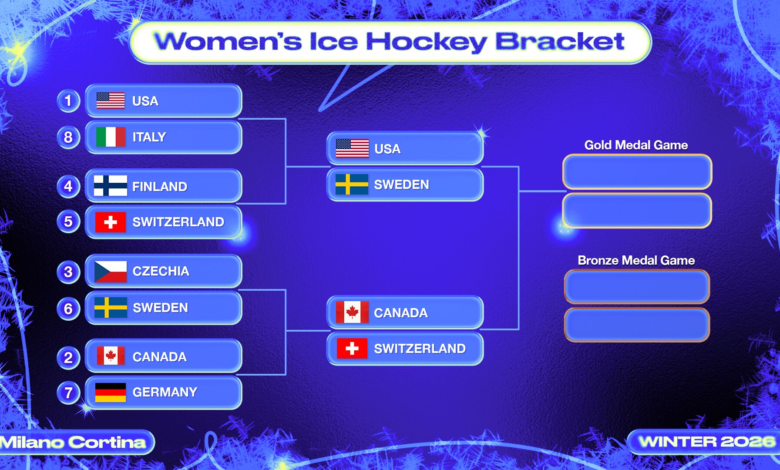 Women's Ice Hockey Bracket

1 USA
8 ITALY
4 FINLAND
5 SWITZERLAND
3 CZECHIA
6 SWEDEN
2 CANADA
7 GERMANY

USA
SWEDEN
CANADA
SWITZERLAND

Gold Medal Game

Bronze Medal Game

Milano Cortina

WINTER 2026